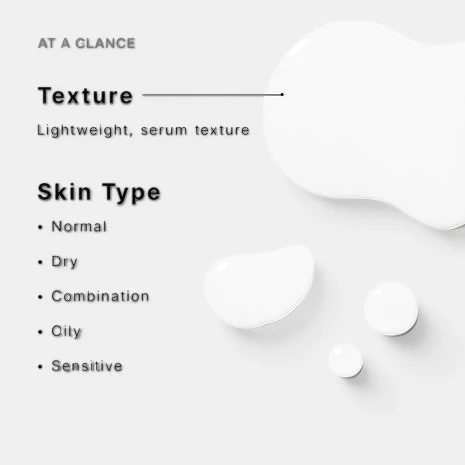 AT A GLANCE

Texture

Lightweight, serum texture

Skin Type

• Normal
• Dry
• Combination
• Oily
• Sensitive